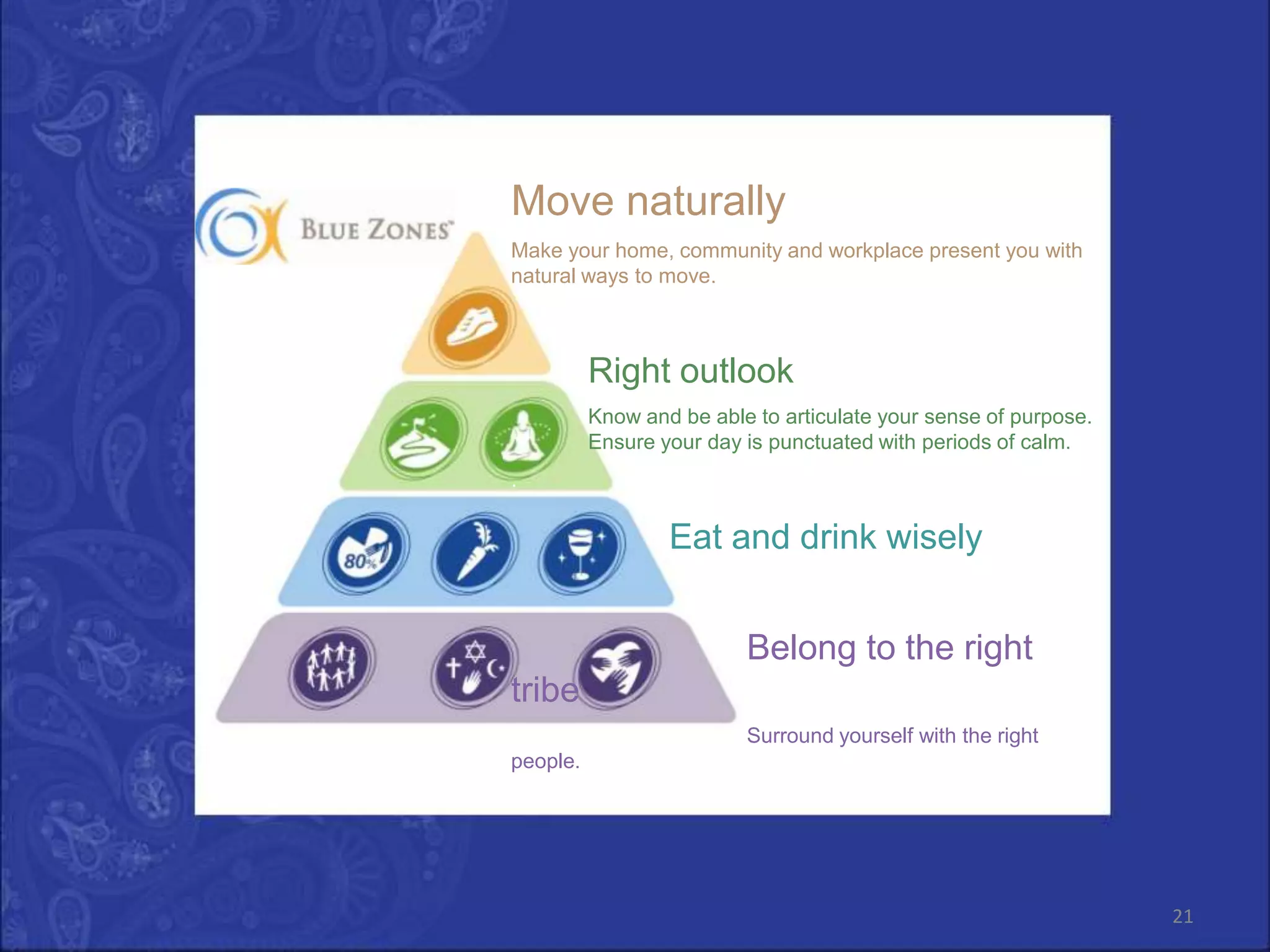 BLUE ZONES

Move naturally

Make your home, community and workplace present you with natural ways to move.

Right outlook

Know and be able to articulate your sense of purpose. Ensure your day is punctuated with periods of calm.

80%

Eat and drink wisely

Belong to the right

tribe

Surround yourself with the right

people.

21